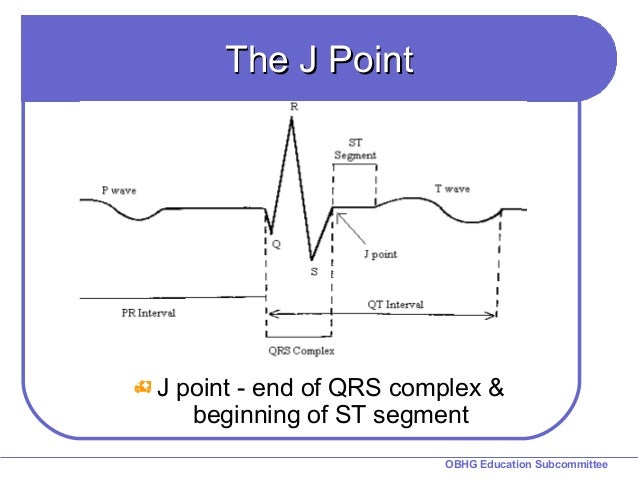 The J Point

R

ST Segment

P wave

T wave

Q

J point

S

PR Interval

QT Interval

QRS Complex

J point - end of QRS complex & beginning of ST segment

OBHG Education Subcommittee